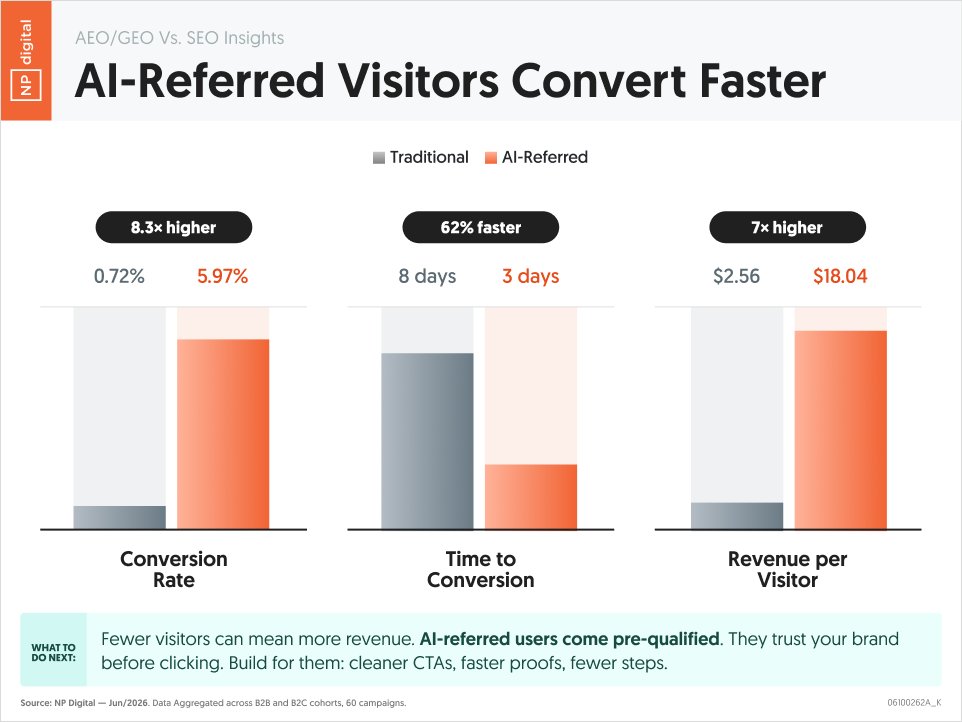 NP digital

AEO/GEO Vs. SEO Insights

AI-Referred Visitors Convert Faster

Traditional AI-Referred

8.3× higher

0.72% 5.97%

Conversion Rate

62% faster

8 days 3 days

Time to Conversion

7× higher

$2.56 $18.04

Revenue per Visitor

WHAT TO DO NEXT: Fewer visitors can mean more revenue. AI-referred users come pre-qualified. They trust your brand before clicking. Build for them: cleaner CTAs, faster proofs, fewer steps.

Source: NP Digital — Jun/2026. Data Aggregated across B2B and B2C cohorts, 60 campaigns.

06100262A_K